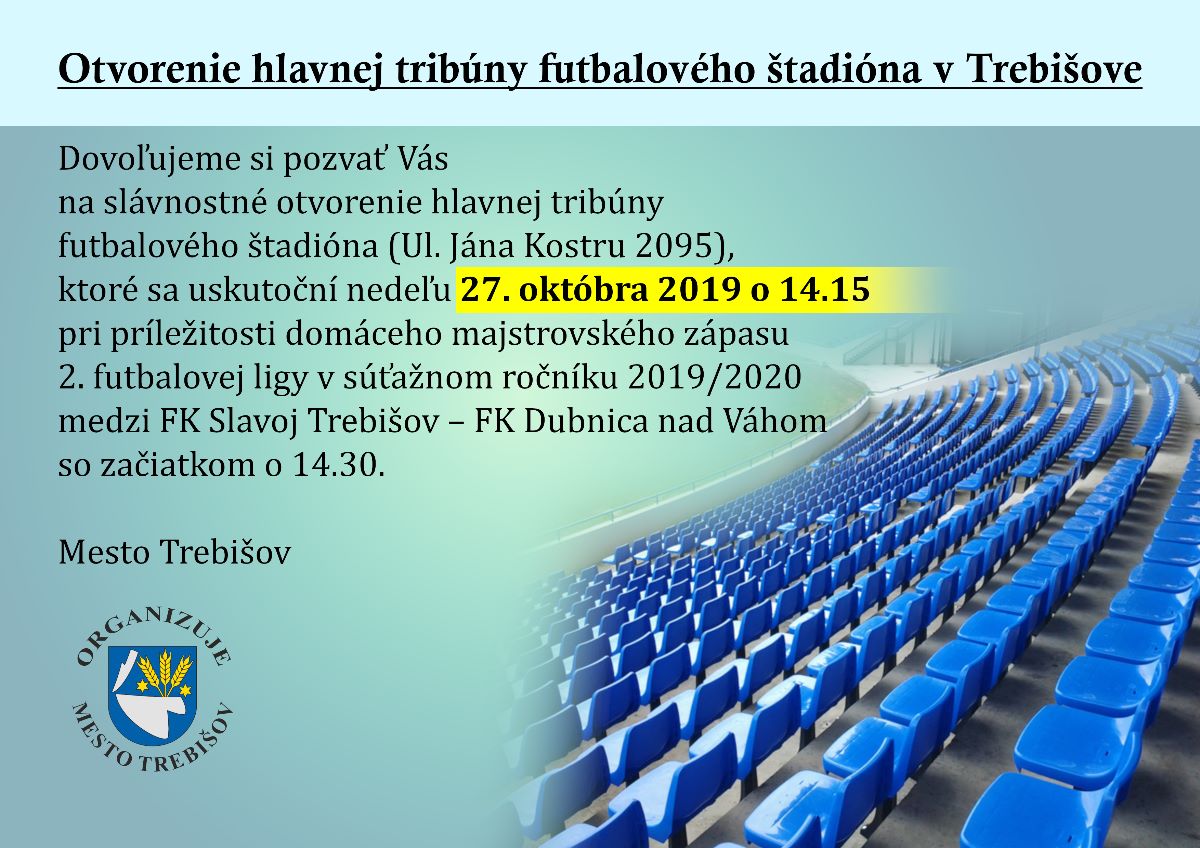 Otvorenie hlavnej tribúny futbalového štadióna v Trebišove

Dovoľujeme si pozvať Vás na slávnostné otvorenie hlavnej tribúny futbalového štadióna (Ul. Jána Kostru 2095), ktoré sa uskutoční nedeľu 27. októbra 2019 o 14.15 pri príležitosti domáceho majstrovského zápasu 2. futbalovej ligy v súťažnom ročníku 2019/2020 medzi FK Slavoj Trebišov – FK Dubnica nad Váhom so začiatkom o 14.30.

Mesto Trebišov

ORGANIZUJE
MESTO TREBIŠOV